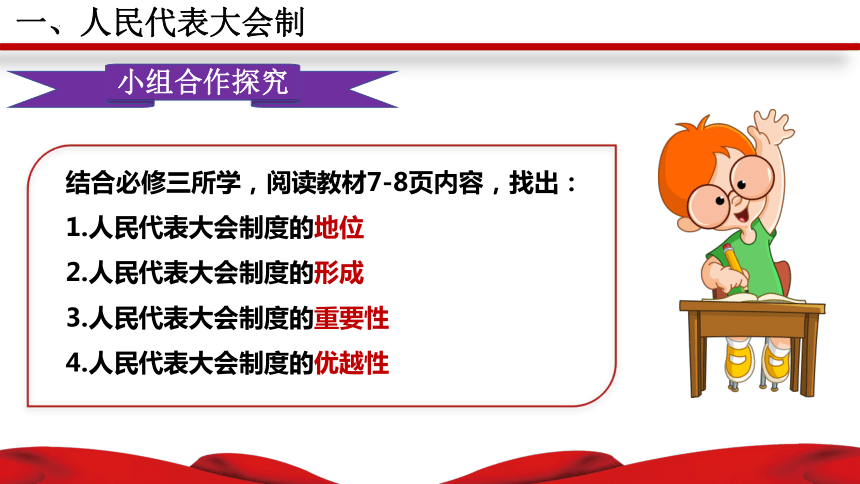 一、人民代表大会制

小组合作探究

结合必修三所学，阅读教材7-8页内容，找出：
1.人民代表大会制度的地位
2.人民代表大会制度的形成
3.人民代表大会制度的重要性
4.人民代表大会制度的优越性